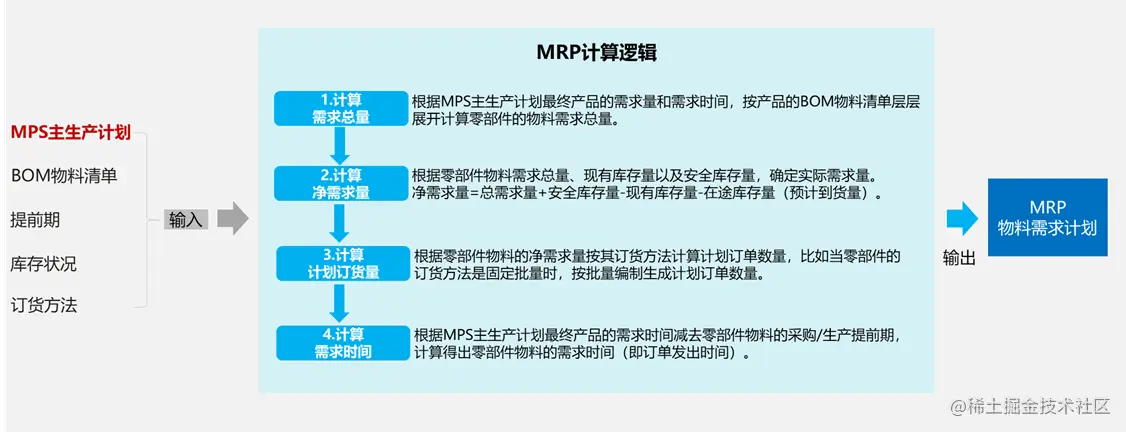 MPS主生产计划

BOM物料清单

提前期

库存状况

订货方法

输入

MRP计算逻辑

1.计算
需求总量

根据MPS主生产计划最终产品的需求量和需求时间，按产品的BOM物料清单层层展开计算零部件的物料需求总量。

2.计算
净需求量

根据零部件物料需求总量、现有库存量以及安全库存量，确定实际需求量。
净需求量=总需求量+安全库存量-现有库存量-在途库存量（预计到货量）。

3.计算
计划订货量

根据零部件物料的净需求量按其订货方法计算计划订单数量，比如当零部件的订货方法是固定批量时，按批量编制生成计划订单数量。

4.计算
需求时间

根据MPS主生产计划最终产品的需求时间减去零部件物料的采购/生产提前期，计算得出零部件物料的需求时间（即订单发出时间）。

输出

MRP
物料需求计划

@稀土掘金技术社区